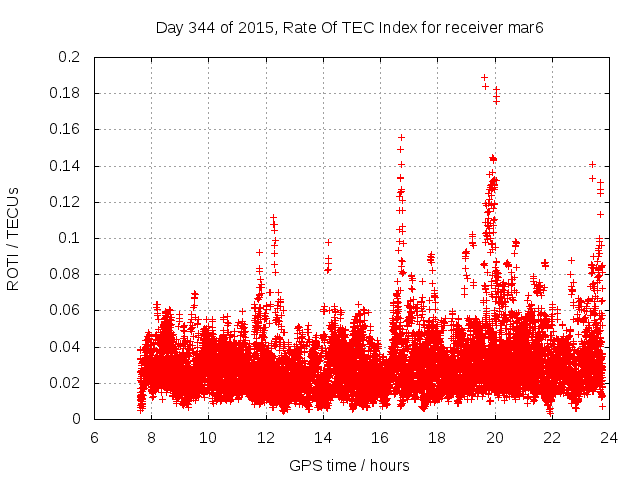 Day 344 of 2015, Rate Of TEC Index for receiver mar6

ROTI / TECUs

0.2
0.18
0.16
0.14
0.12
0.1
0.08
0.06
0.04
0.02
0

6
8
10
12
14
16
18
20
22
24

GPS time / hours